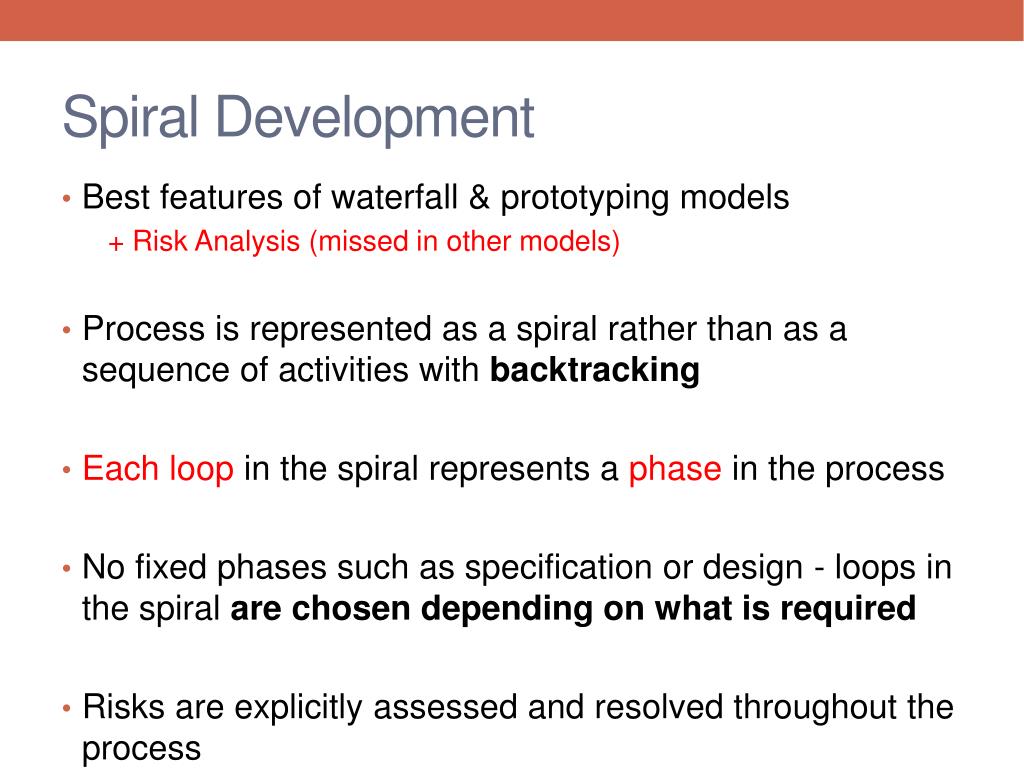 Spiral Development

• Best features of waterfall & prototyping models
+ Risk Analysis (missed in other models)

• Process is represented as a spiral rather than as a sequence of activities with backtracking

• Each loop in the spiral represents a phase in the process

• No fixed phases such as specification or design - loops in the spiral are chosen depending on what is required

• Risks are explicitly assessed and resolved throughout the process